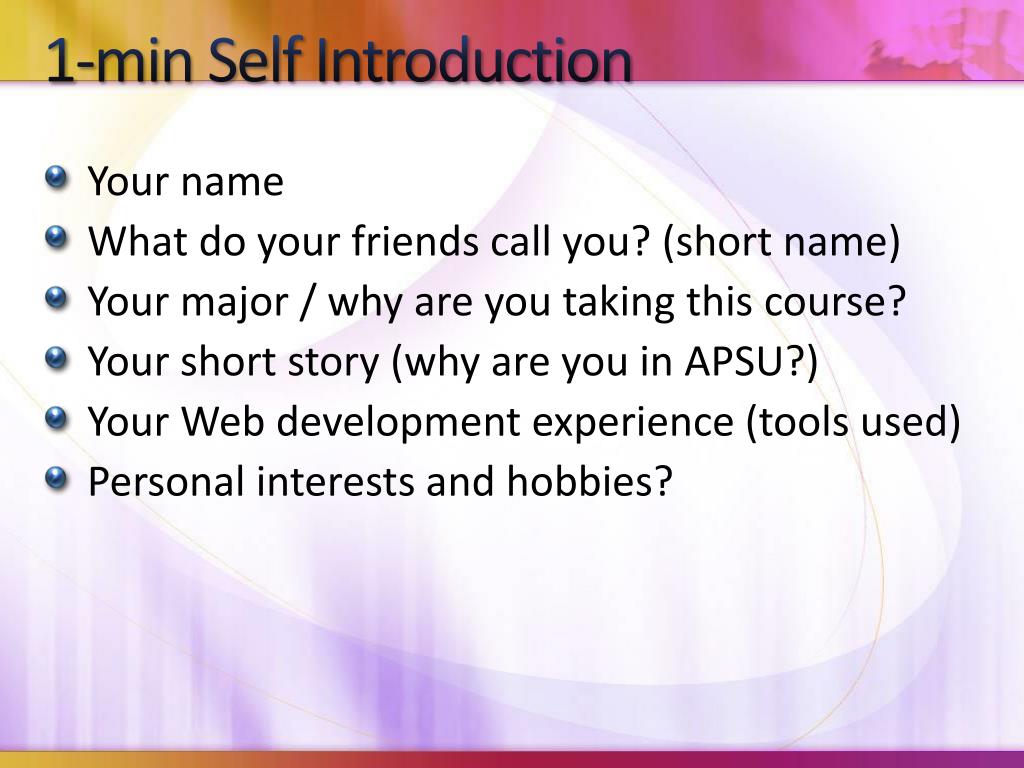 1-min Self Introduction

Your name
What do your friends call you? (short name)
Your major / why are you taking this course?
Your short story (why are you in APSU?)
Your Web development experience (tools used)
Personal interests and hobbies?